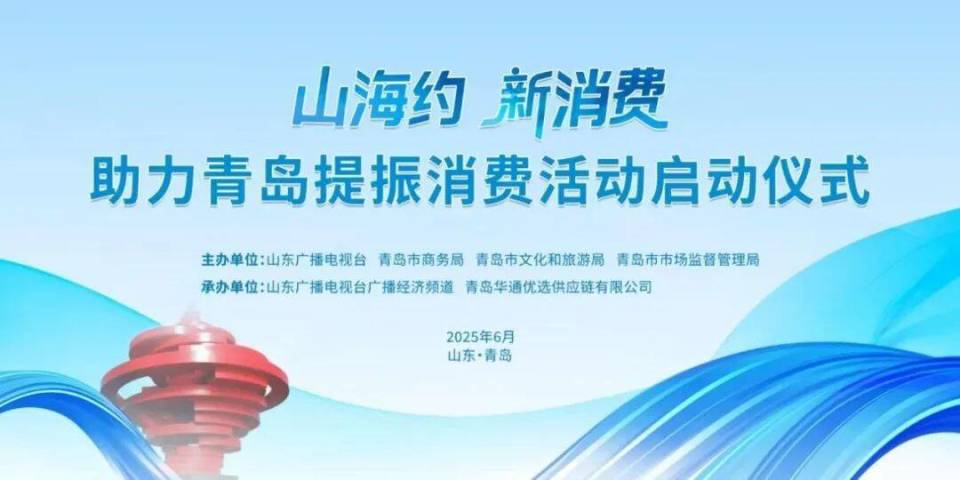 山海约 新消费
助力青岛提振消费活动启动仪式

主办单位：山东广播电视台 青岛市商务局 青岛市文化和旅游局 青岛市市场监督管理局
承办单位：山东广播电视台广播经济频道 青岛华通优选供应链有限公司

2025年6月
山东·青岛